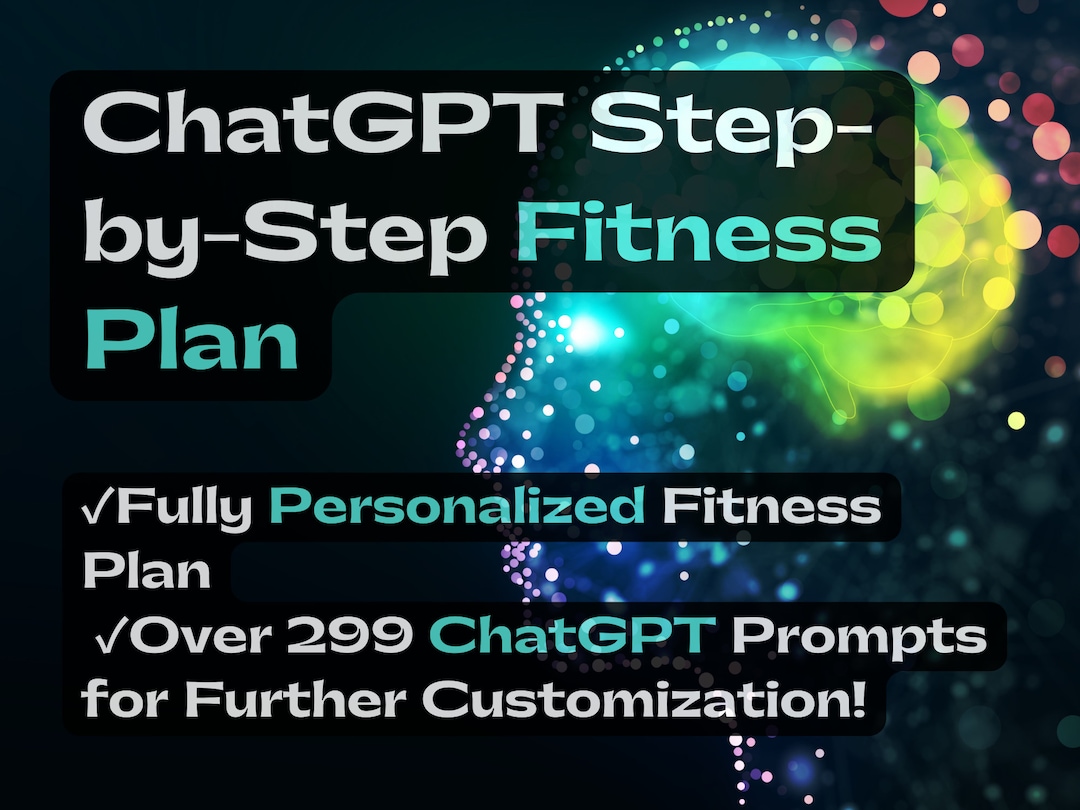 ChatGPT Step-by-Step Fitness Plan

√Fully Personalized Fitness Plan
√Over 299 ChatGPT Prompts for Further Customization!